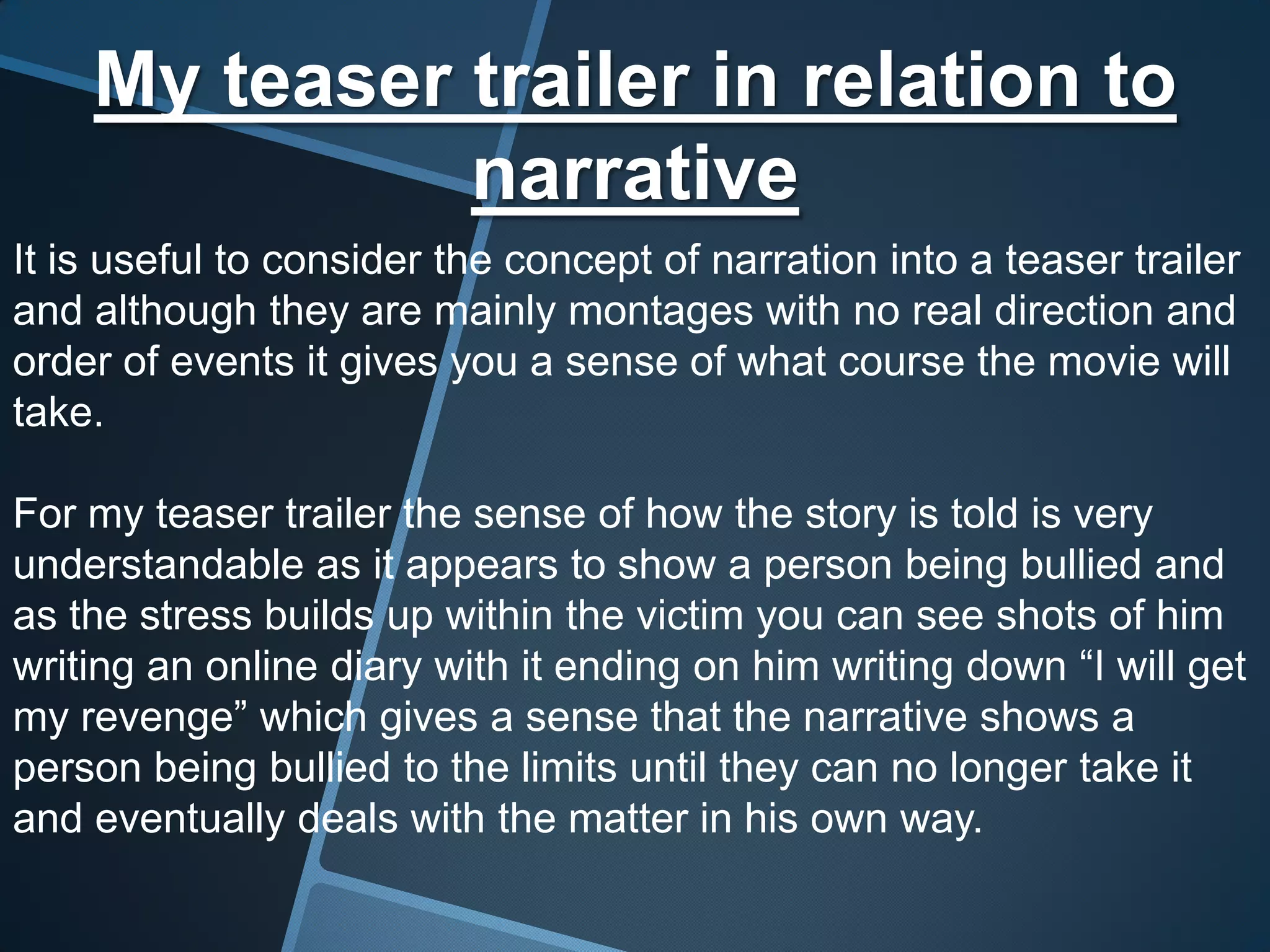 My teaser trailer in relation to narrative

It is useful to consider the concept of narration into a teaser trailer and although they are mainly montages with no real direction and order of events it gives you a sense of what course the movie will take.

For my teaser trailer the sense of how the story is told is very understandable as it appears to show a person being bullied and as the stress builds up within the victim you can see shots of him writing an online diary with it ending on him writing down “I will get my revenge” which gives a sense that the narrative shows a person being bullied to the limits until they can no longer take it and eventually deals with the matter in his own way.